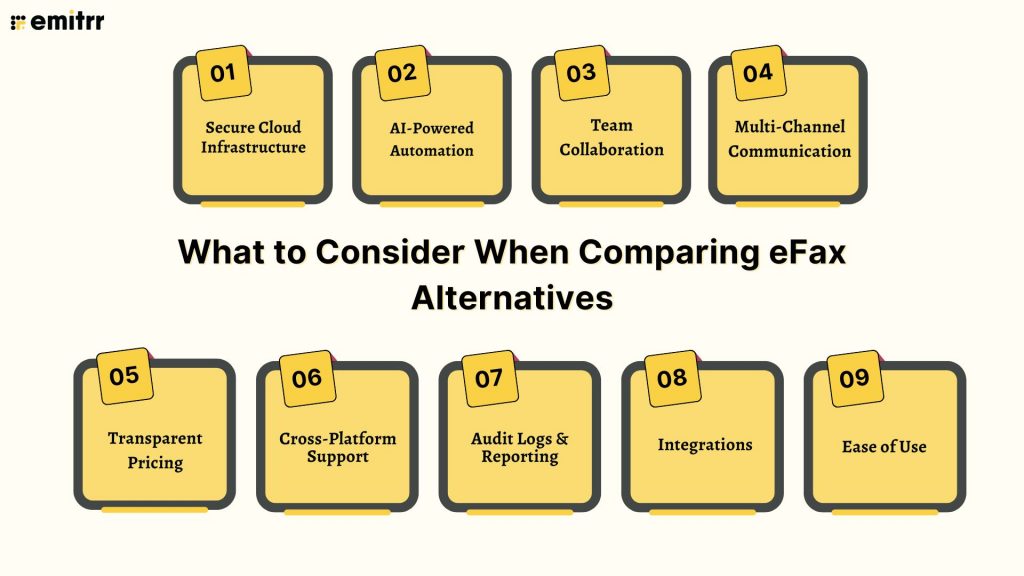 emitrr

01
Secure Cloud Infrastructure

02
AI-Powered Automation

03
Team Collaboration

04
Multi-Channel Communication

What to Consider When Comparing eFax Alternatives

05
Transparent Pricing

06
Cross-Platform Support

07
Audit Logs & Reporting

08
Integrations

09
Ease of Use